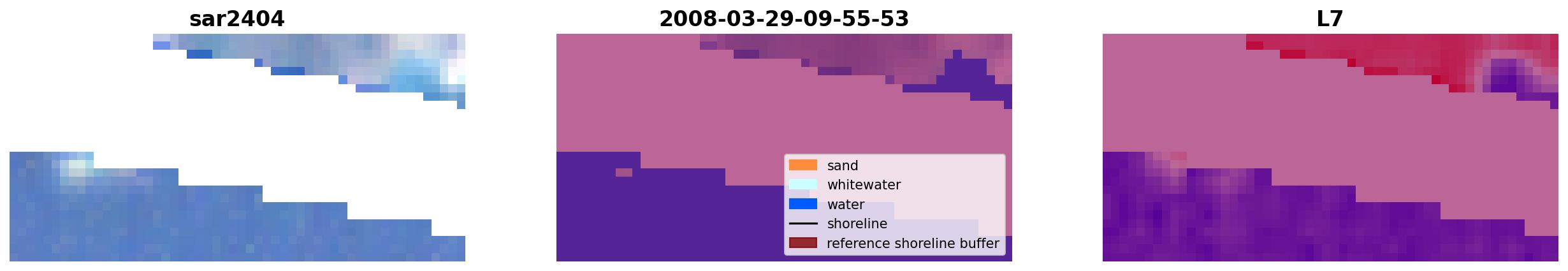 sar2404

2008-03-29-09-55-53

sand
whitewater
water
shoreline
reference shoreline buffer

L7